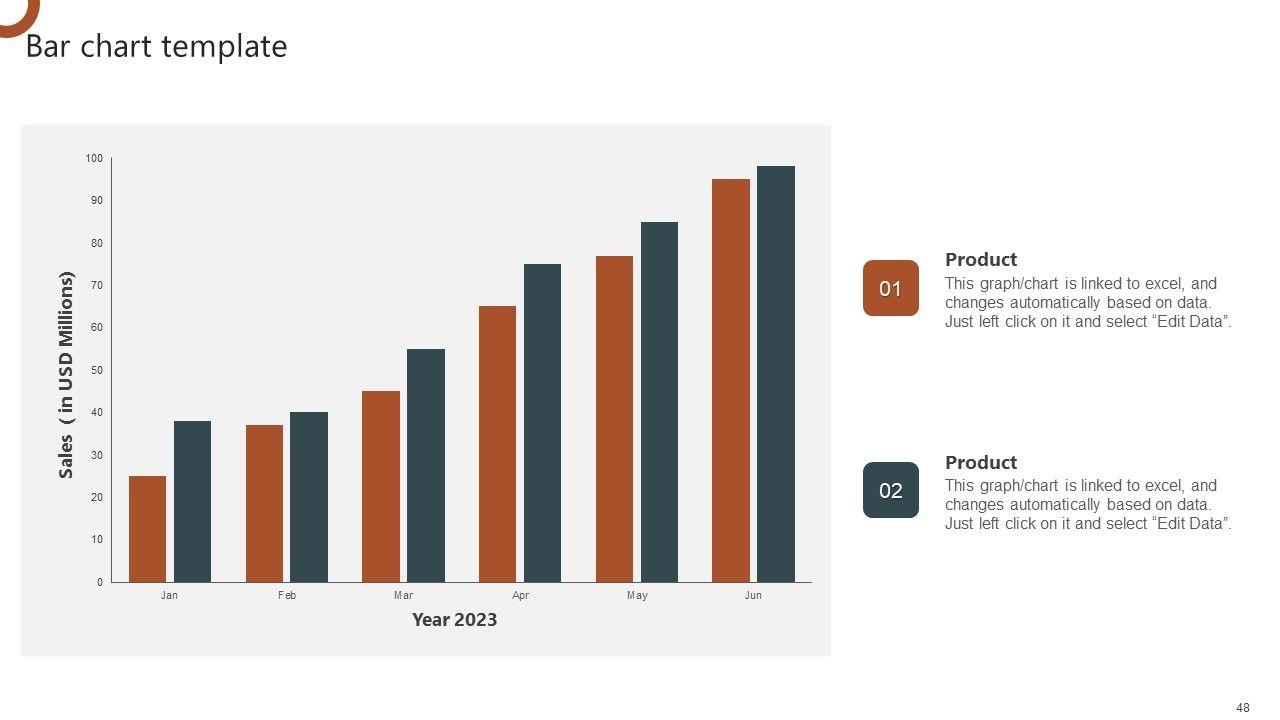 Bar chart template

Sales ( in USD Millions)

100
90
80
70
60
50
40
30
20
10
0

Jan Feb Mar Apr May Jun

Year 2023

01

Product

This graph/chart is linked to excel, and changes automatically based on data. Just left click on it and select “Edit Data”.

02

Product

This graph/chart is linked to excel, and changes automatically based on data. Just left click on it and select “Edit Data”.

48